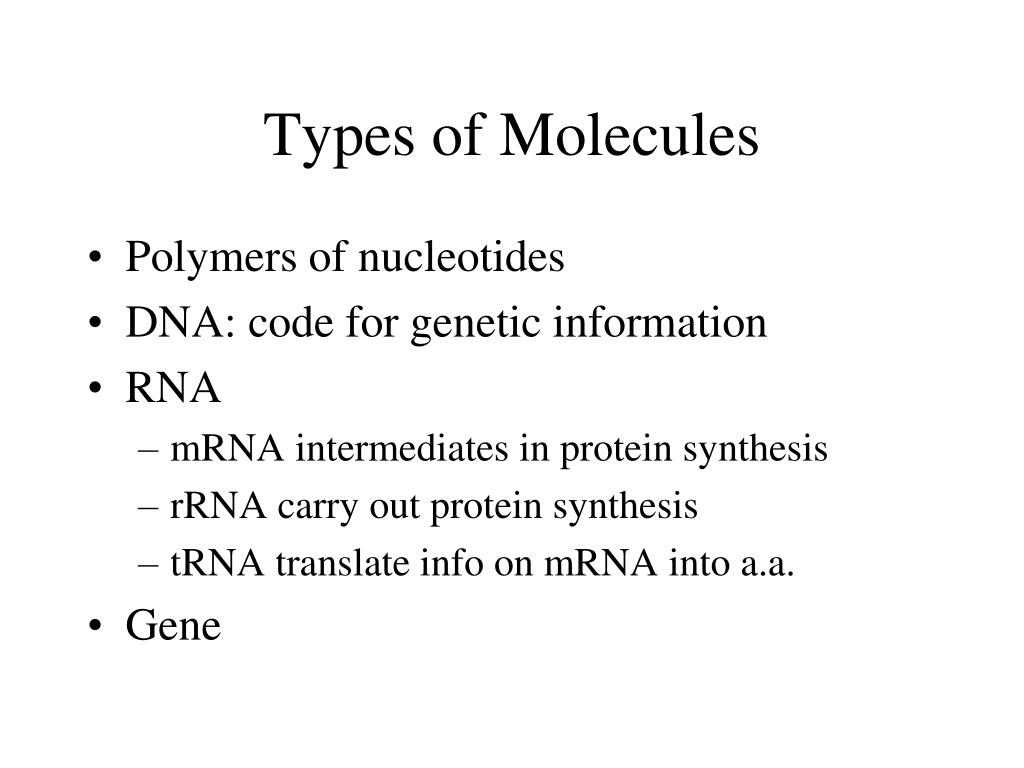 Types of Molecules

• Polymers of nucleotides
• DNA: code for genetic information
• RNA
– mRNA intermediates in protein synthesis
– rRNA carry out protein synthesis
– tRNA translate info on mRNA into a.a.
• Gene